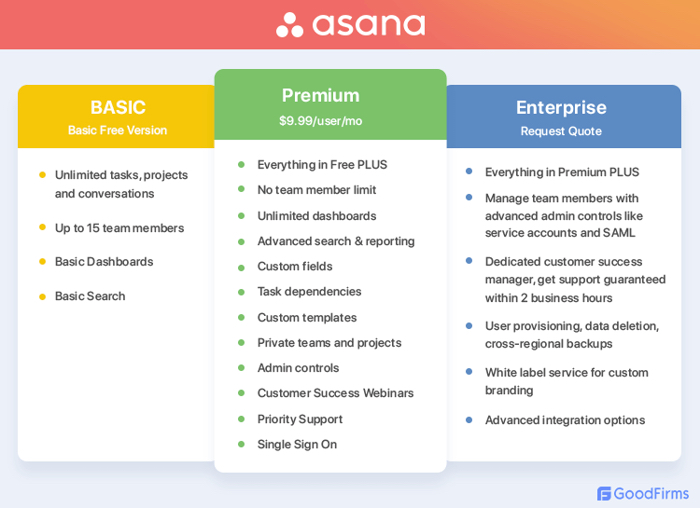 asana

BASIC
Basic Free Version

- Unlimited tasks, projects and conversations
- Up to 15 team members
- Basic Dashboards
- Basic Search

Premium
$9.99/user/mo

- Everything in Free PLUS
- No team member limit
- Unlimited dashboards
- Advanced search & reporting
- Custom fields
- Task dependencies
- Custom templates
- Private teams and projects
- Admin controls
- Customer Success Webinars
- Priority Support
- Single Sign On

Enterprise
Request Quote

- Everything in Premium PLUS
- Manage team members with advanced admin controls like service accounts and SAML
- Dedicated customer success manager, get support guaranteed within 2 business hours
- User provisioning, data deletion, cross-regional backups
- White label service for custom branding
- Advanced integration options

GoodFirms